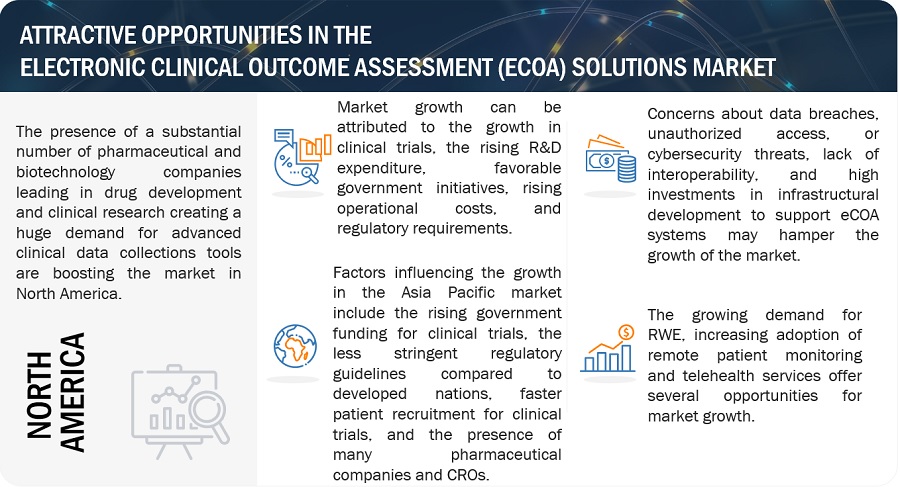 ATTRACTIVE OPPORTUNITIES IN THE ELECTRONIC CLINICAL OUTCOME ASSESSMENT (ECOA) SOLUTIONS MARKET

The presence of a substantial number of pharmaceutical and biotechnology companies leading in drug development and clinical research creating a huge demand for advanced clinical data collections tools are boosting the market in North America.

NORTH AMERICA

Market growth can be attributed to the growth in clinical trials, the rising R&D expenditure, favorable government initiatives, rising operational costs, and regulatory requirements.

Factors influencing the growth in the Asia Pacific market include the rising government funding for clinical trials, the less stringent regulatory guidelines compared to developed nations, faster patient recruitment for clinical trials, and the presence of many pharmaceutical companies and CROs.

Concerns about data breaches, unauthorized access, or cybersecurity threats, lack of interoperability, and high investments in infrastructural development to support eCOA systems may hamper the growth of the market.

The growing demand for RWE, increasing adoption of remote patient monitoring and telehealth services offer several opportunities for market growth.